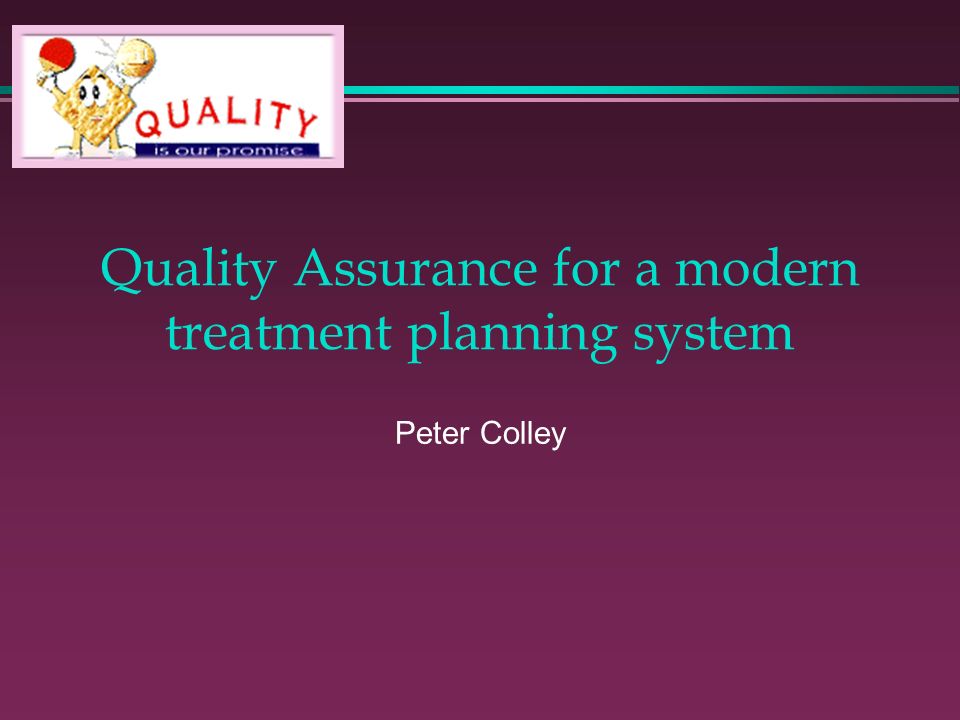 QUALITY
is our promise

Quality Assurance for a modern treatment planning system

Peter Colley